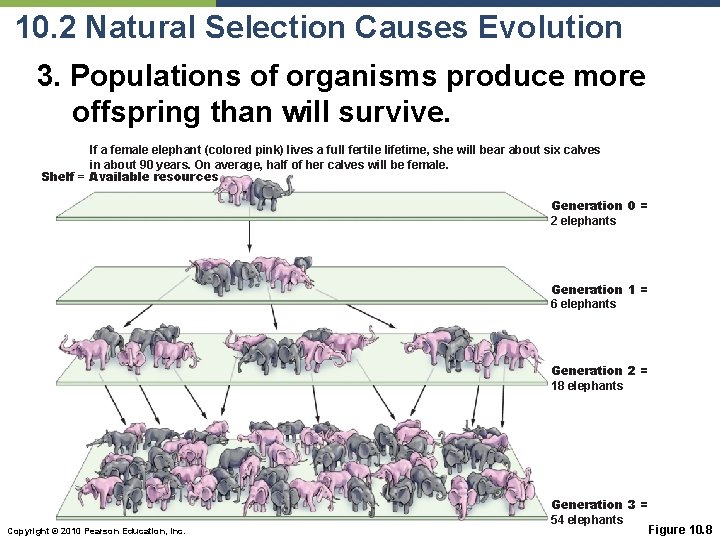 10.2 Natural Selection Causes Evolution

3. Populations of organisms produce more offspring than will survive.

If a female elephant (colored pink) lives a full fertile lifetime, she will bear about six calves in about 90 years. On average, half of her calves will be female.

Shelf = Available resources

Generation 0 = 2 elephants

Generation 1 = 6 elephants

Generation 2 = 18 elephants

Generation 3 = 54 elephants

Copyright © 2010 Pearson Education, Inc.

Figure 10.8